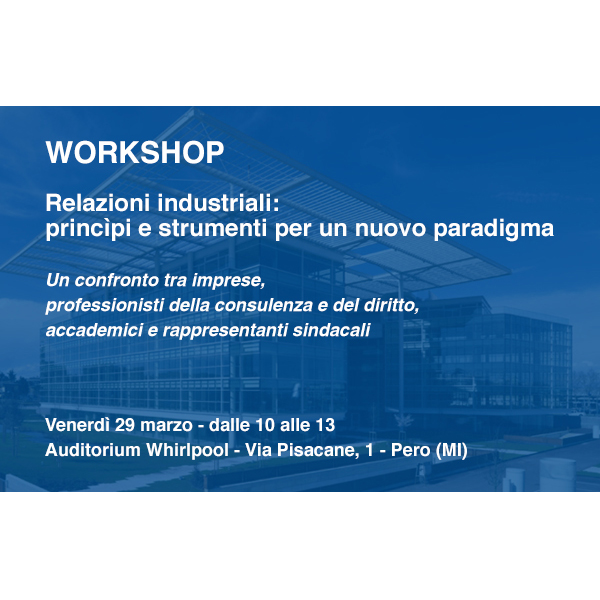 WORKSHOP

Relazioni industriali:
princìpi e strumenti per un nuovo paradigma

Un confronto tra imprese, professionisti della consulenza e del diritto, accademici e rappresentanti sindacali

Venerdì 29 marzo - dalle 10 alle 13
Auditorium Whirlpool - Via Pisacane, 1 - Pero (MI)